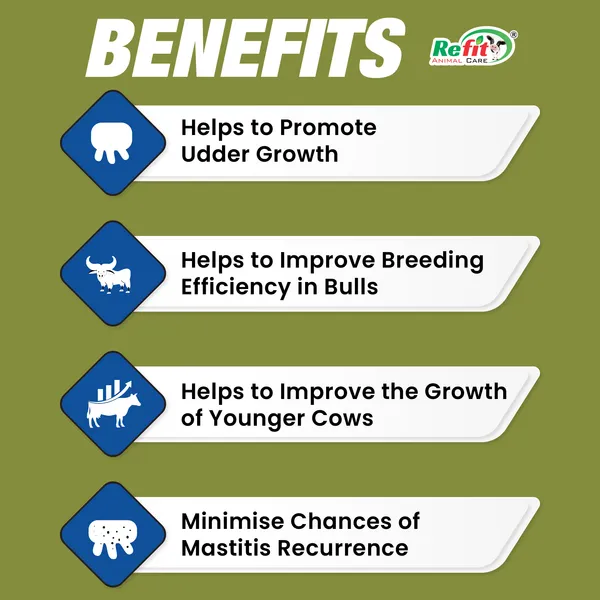 BENEFITS

Refit® ANIMAL CARE

Helps to Promote Udder Growth

Helps to Improve Breeding Efficiency in Bulls

Helps to Improve the Growth of Younger Cows

Minimise Chances of Mastitis Recurrence